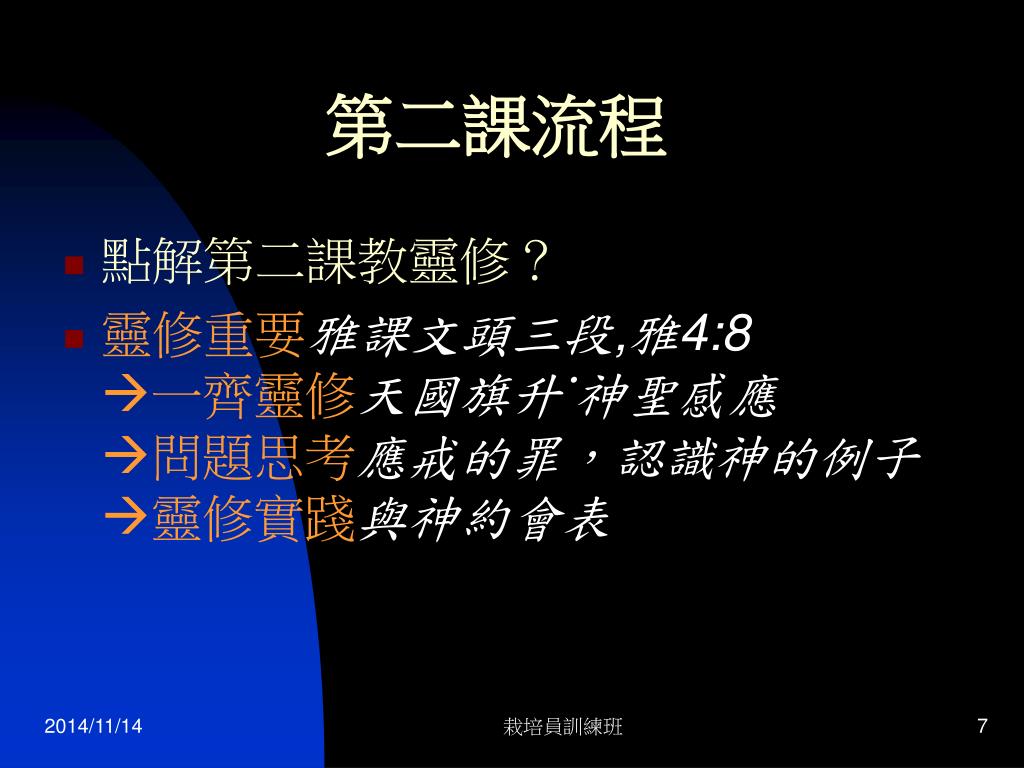 第二課流程

點解第二課教靈修？

靈修重要雅課文頭三段,雅4:8
→一齊靈修天國旗升˙神聖感應
→問題思考應戒的罪，認識神的例子
→靈修實踐與神約會表

2014/11/14

栽培員訓練班

7